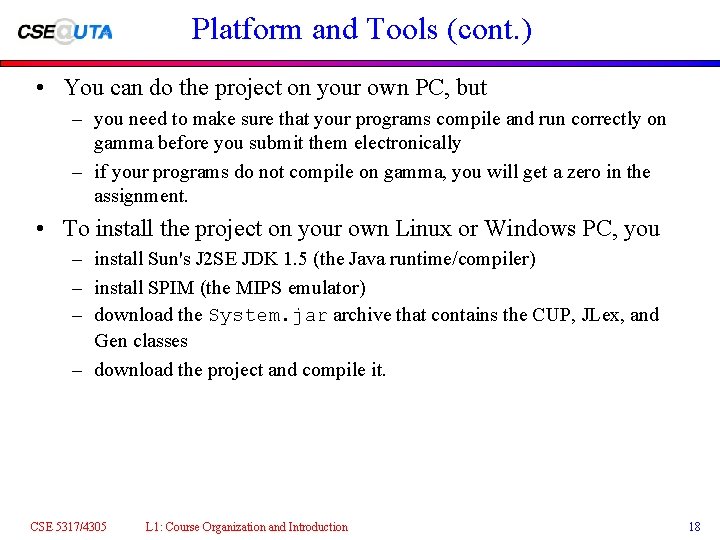 CSE@UTA

Platform and Tools (cont.)

• You can do the project on your own PC, but
– you need to make sure that your programs compile and run correctly on gamma before you submit them electronically
– if your programs do not compile on gamma, you will get a zero in the assignment.

• To install the project on your own Linux or Windows PC, you
– install Sun's J2SE JDK 1.5 (the Java runtime/compiler)
– install SPIM (the MIPS emulator)
– download the System.jar archive that contains the CUP, JLex, and Gen classes
– download the project and compile it.

CSE 5317/4305 L1: Course Organization and Introduction 18